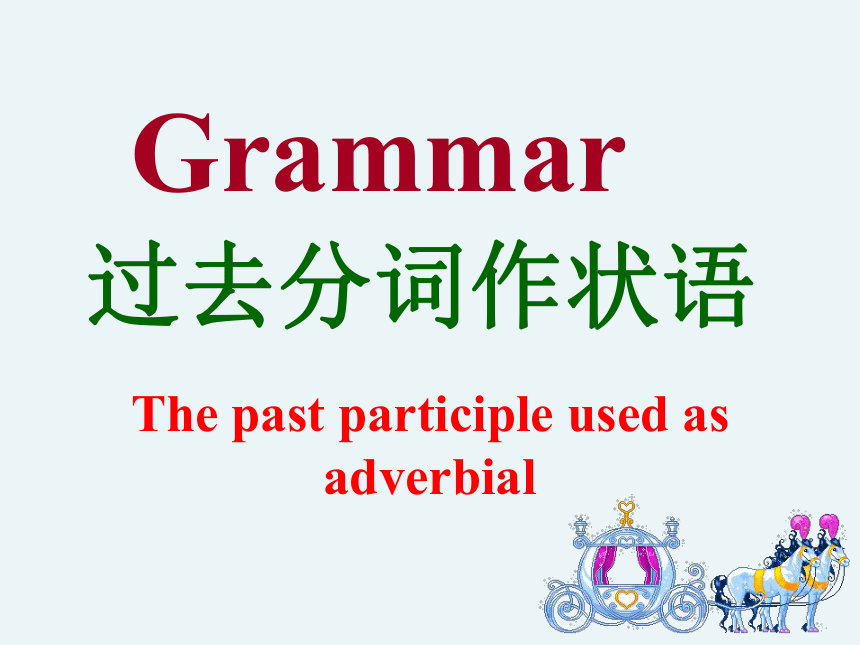 Grammar
过去分词作状语

The past participle used as adverbial